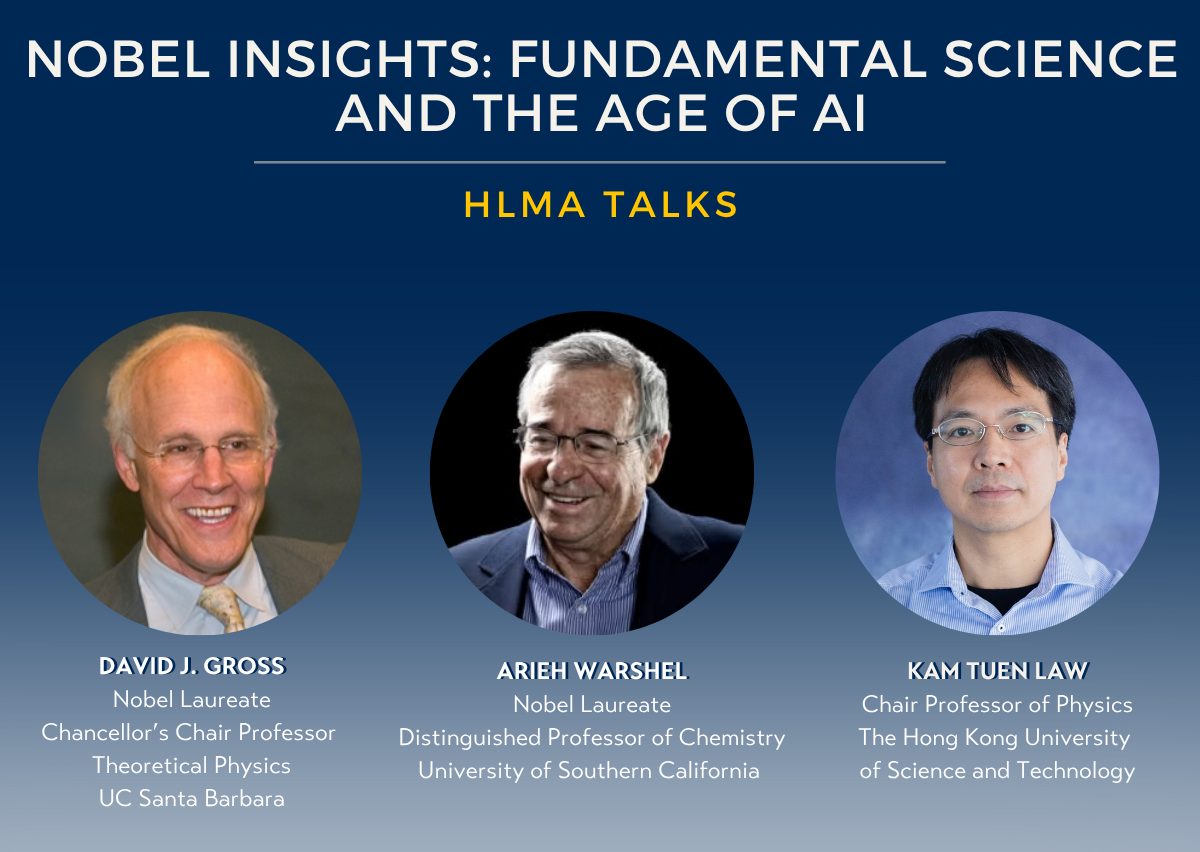 NOBEL INSIGHTS: FUNDAMENTAL SCIENCE AND THE AGE OF AI

HLMA TALKS

DAVID J. GROSS
Nobel Laureate
Chancellor's Chair Professor
Theoretical Physics
UC Santa Barbara

ARIEH WARSHEL
Nobel Laureate
Distinguished Professor of Chemistry
University of Southern California

KAM TUEN LAW
Chair Professor of Physics
The Hong Kong University of Science and Technology